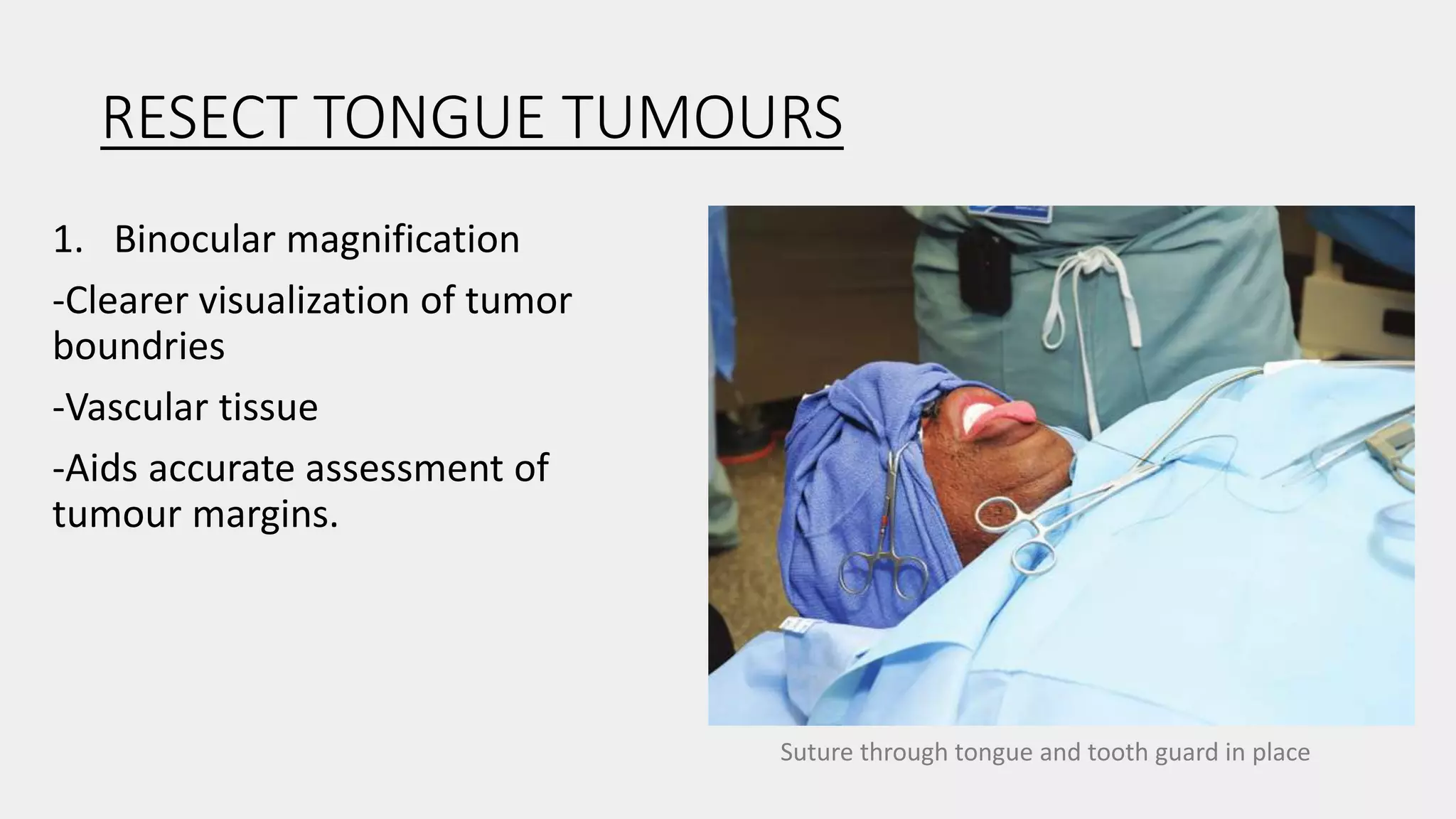 RESECT TONGUE TUMOURS

1. Binocular magnification

-Clearer visualization of tumor boundries

-Vascular tissue

-Aids accurate assessment of tumour margins.

Suture through tongue and tooth guard in place